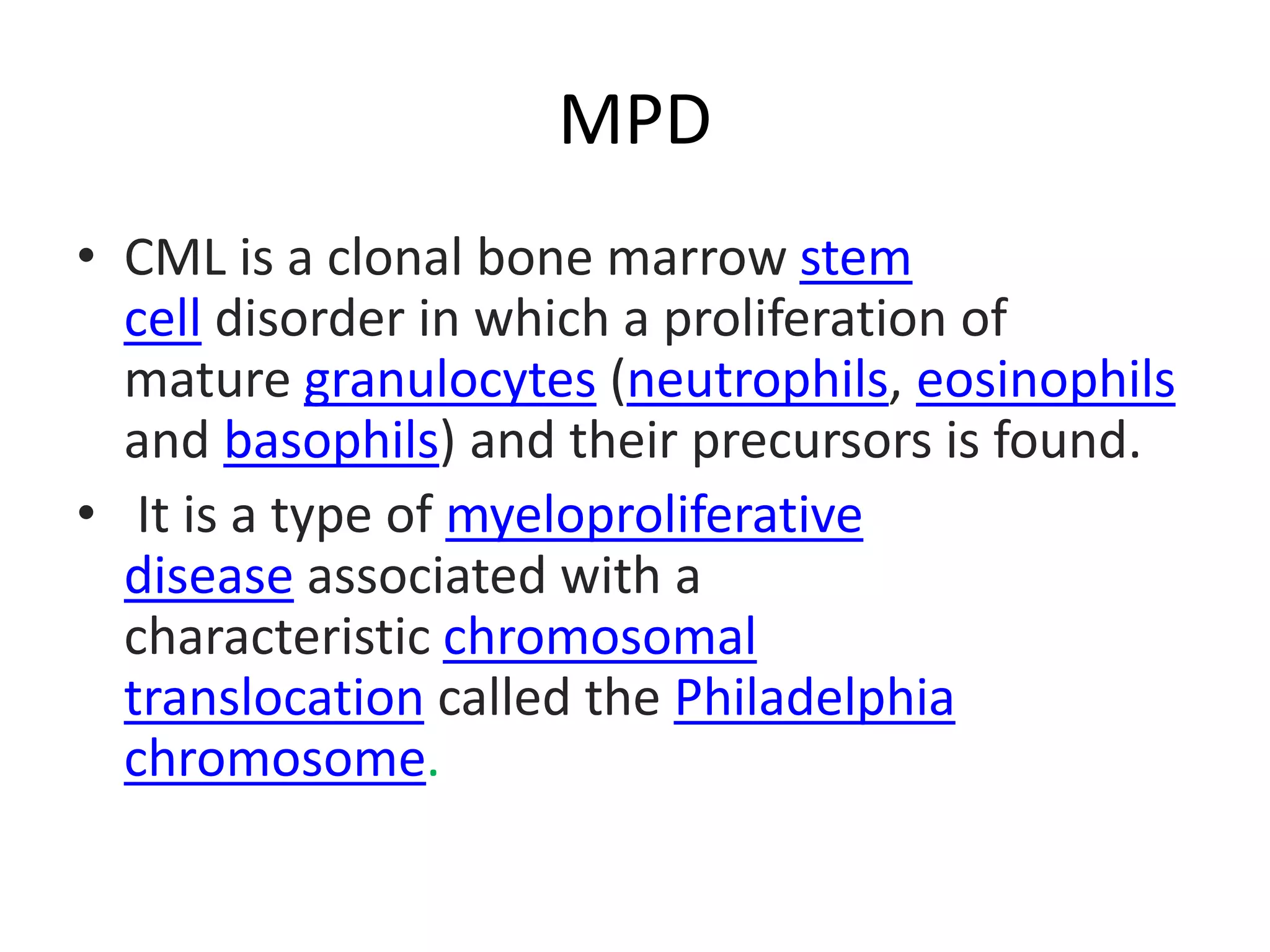 MPD

• CML is a clonal bone marrow stem cell disorder in which a proliferation of mature granulocytes (neutrophils, eosinophils and basophils) and their precursors is found.

• It is a type of myeloproliferative disease associated with a characteristic chromosomal translocation called the Philadelphia chromosome.